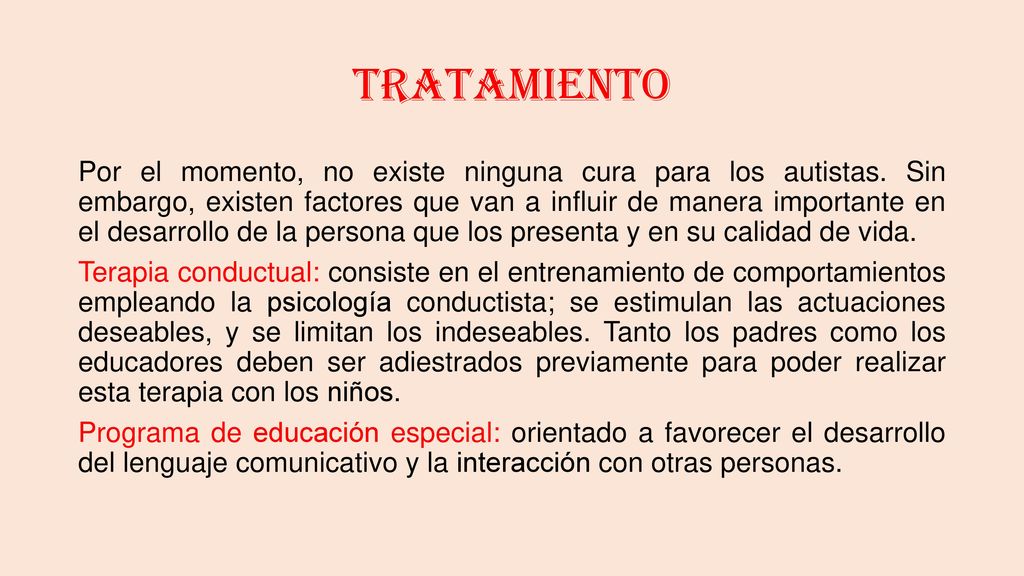 TRATAMIENTO

Por el momento, no existe ninguna cura para los autistas. Sin embargo, existen factores que van a influir de manera importante en el desarrollo de la persona que los presenta y en su calidad de vida.

Terapia conductual: consiste en el entrenamiento de comportamientos empleando la psicología conductista; se estimulan las actuaciones deseables, y se limitan los indeseables. Tanto los padres como los educadores deben ser adiestrados previamente para poder realizar esta terapia con los niños.

Programa de educación especial: orientado a favorecer el desarrollo del lenguaje comunicativo y la interacción con otras personas.